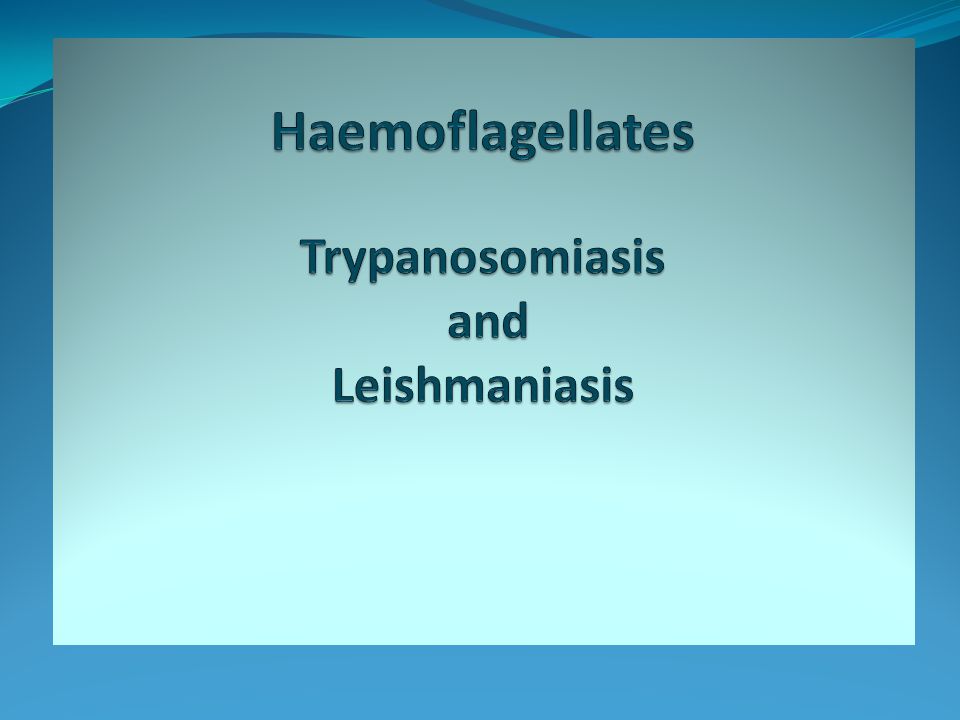 Haemoflagellates

Trypanosomiasis
and
Leishmaniasis